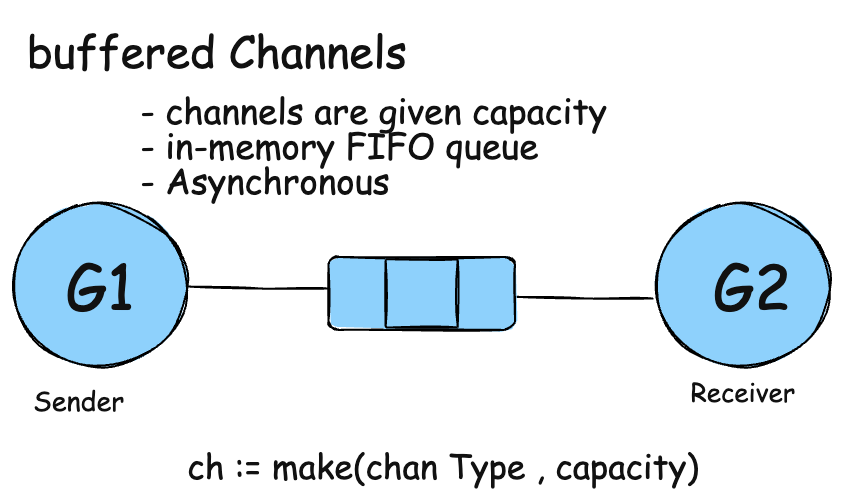 buffered Channels

- channels are given capacity
- in-memory FIFO queue
- Asynchronous

G1

G2

Sender

Receiver

ch := make(chan Type , capacity)